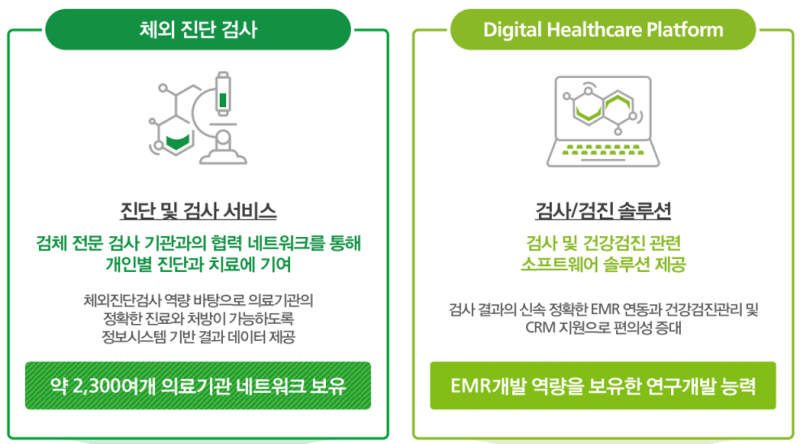 체외 진단 검사

진단 및 검사 서비스

검체 전문 검사 기관과의 협력 네트워크를 통해 개인별 진단과 치료에 기여

체외진단검사 역량 바탕으로 의료기관의 정확한 진료와 처방이 가능하도록 정보시스템 기반 결과 데이터 제공

약 2,300여개 의료기관 네트워크 보유

Digital Healthcare Platform

검사/검진 솔루션

검사 및 건강검진 관련 소프트웨어 솔루션 제공

검사 결과의 신속 정확한 EMR 연동과 건강검진관리 및 CRM 지원으로 편의성 증대

EMR개발 역량을 보유한 연구개발 능력